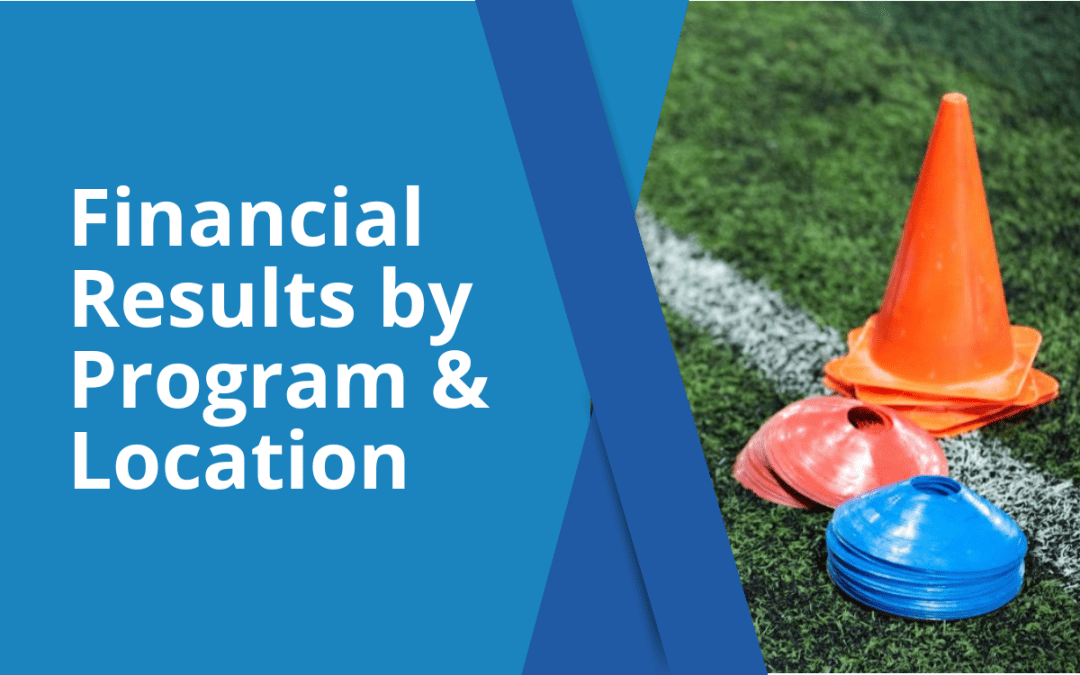 Financial Results by Program & Location